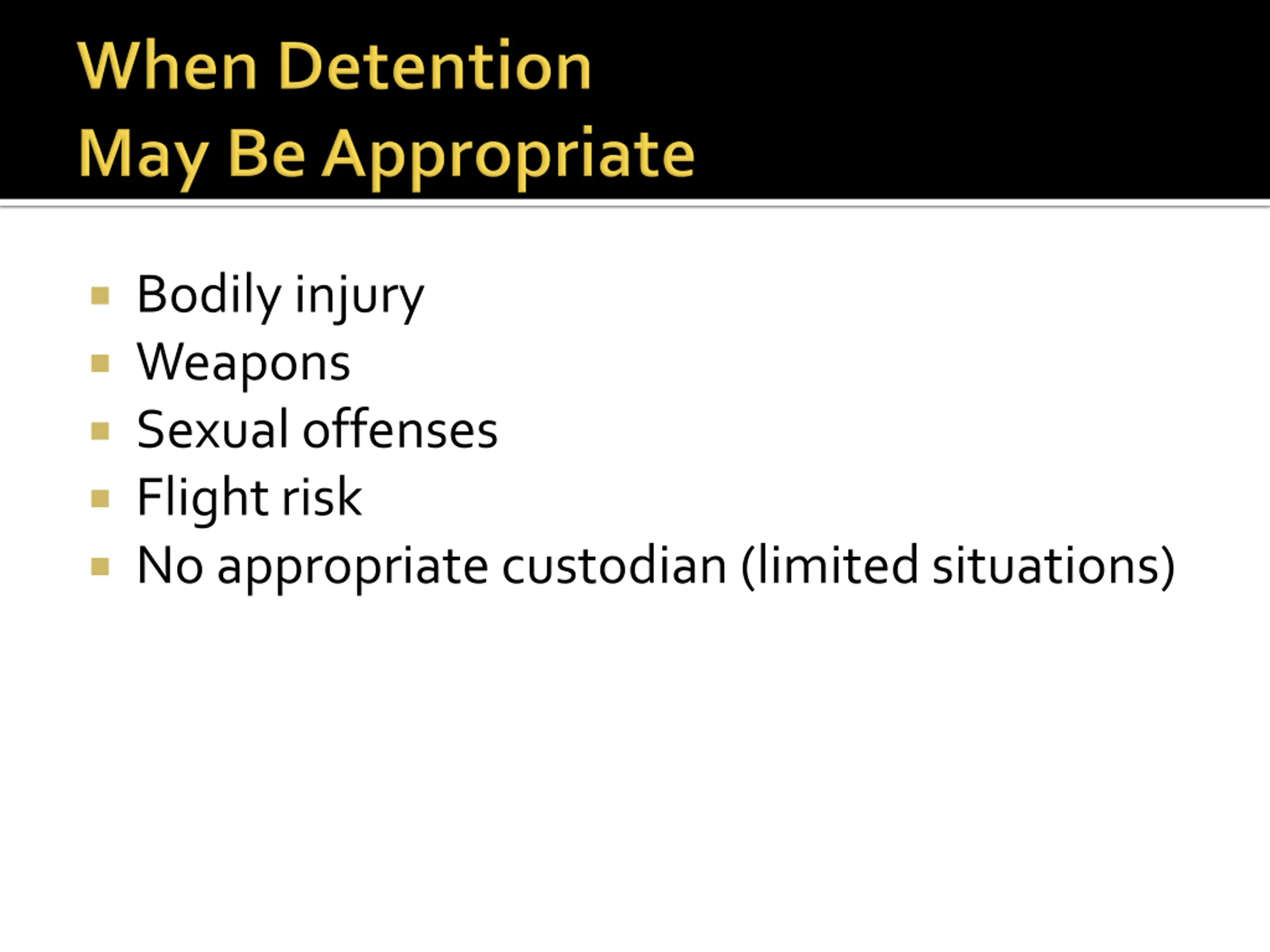 When Detention May Be Appropriate

- Bodily injury
- Weapons
- Sexual offenses
- Flight risk
- No appropriate custodian (limited situations)